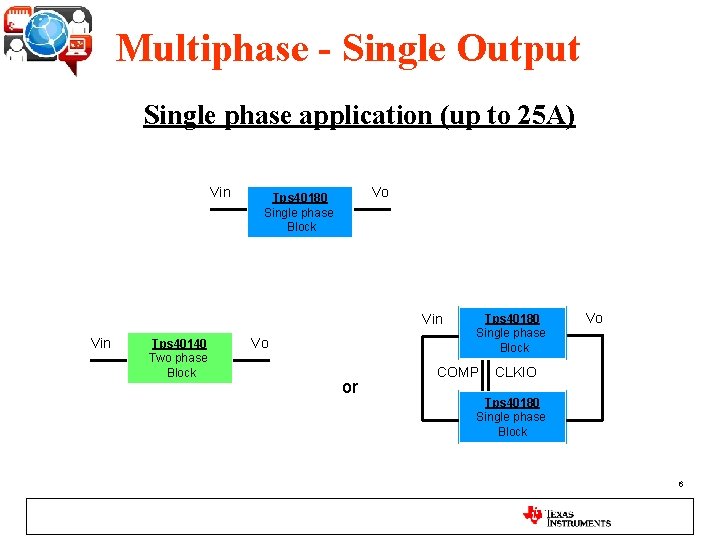 Multiphase - Single Output

Single phase application (up to 25A)

Vin

Tps40180
Single phase
Block

Vo

Vin

Tps40140
Two phase
Block

Vo

or

Vin

Tps40180
Single phase
Block

Vo

COMP

CLKIO

Tps40180
Single phase
Block

6

TEXAS INSTRUMENTS